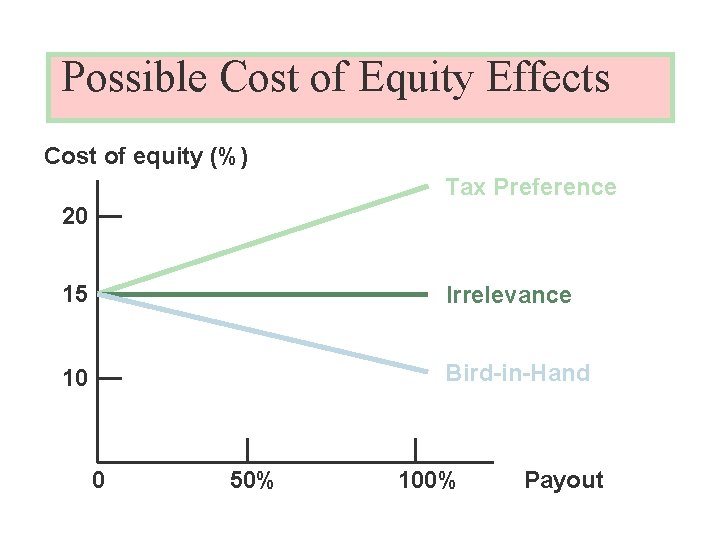 Possible Cost of Equity Effects

Cost of equity (%)

20
15
10

Tax Preference
Irrelevance
Bird-in-Hand

0
50%
100%
Payout